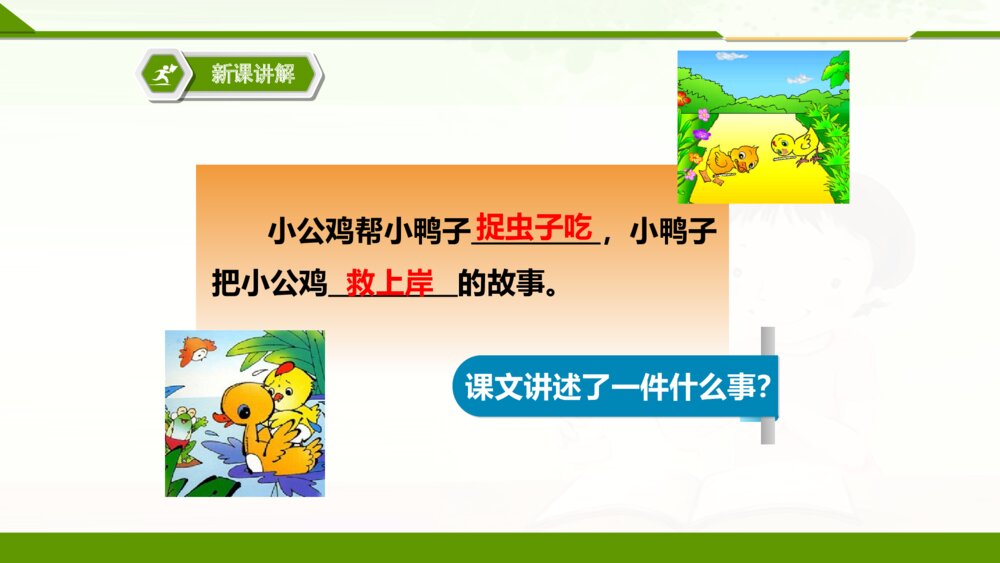 新课讲解

小公鸡帮小鸭子捉虫子吃，小鸭子把小公鸡救上岸的故事。

课文讲述了一件什么事？